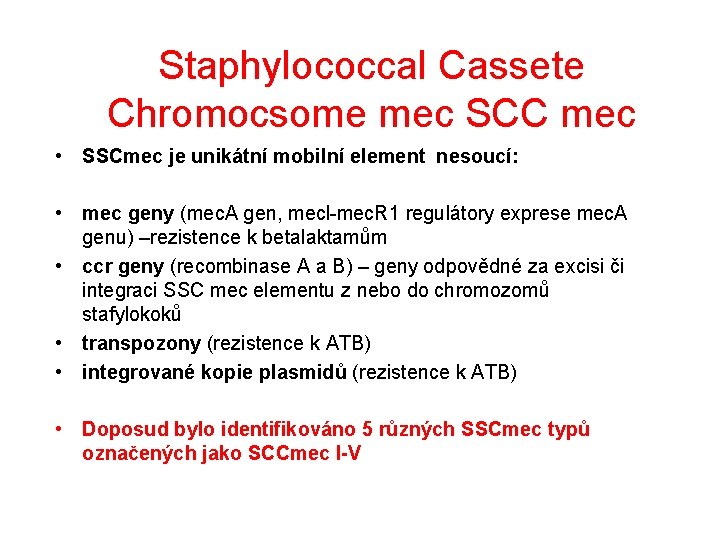 Staphylococcal Cassete Chromocsome mec SCC mec

• SSCmec je unikátní mobilní element nesoucí:

• mec geny (mecA gen, mecI-mecR1 regulátory exprese mecA genu) –rezistence k betalaktamům
• ccr geny (recombinase A a B) – geny odpovědné za excisi či integraci SSC mec elementu z nebo do chromozomů stafylokoků
• transpozony (rezistence k ATB)
• integrované kopie plasmidů (rezistence k ATB)

• Doposud bylo identifikováno 5 různých SSCmec typů označených jako SCCmec I-V